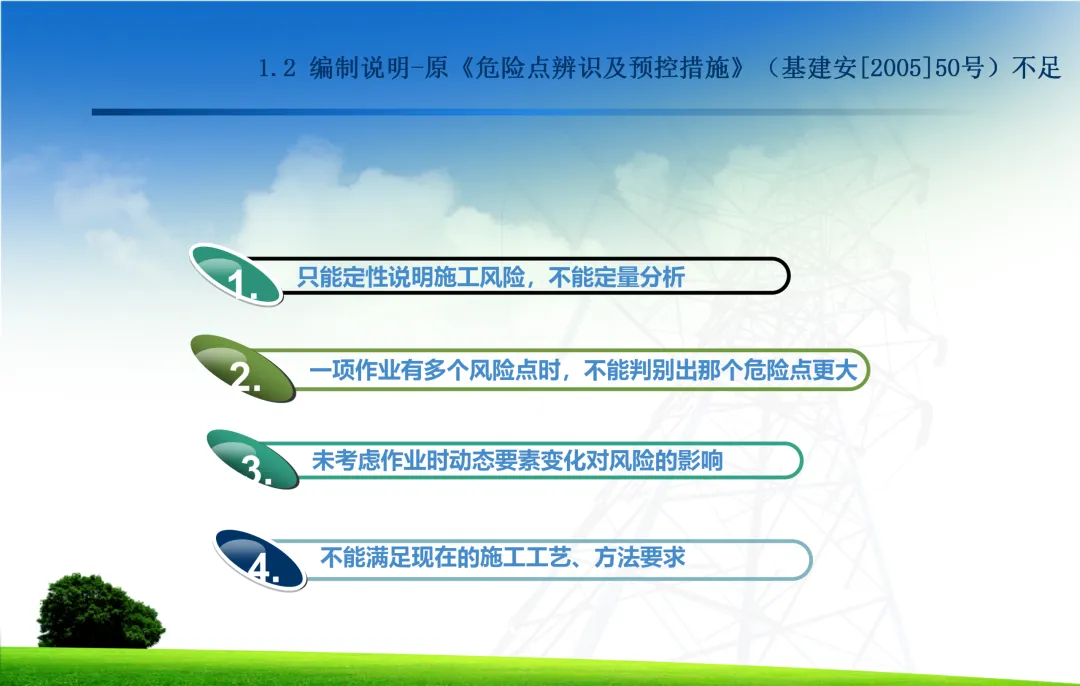 1.2 编制说明-原《危险点辨识及预控措施》（基建安[2005]50号）不足

1. 只能定性说明施工风险，不能定量分析

2. 一项作业有多个风险点时，不能判别出那个危险点更大

3. 未考虑作业时动态要素变化对风险的影响

4. 不能满足现在的施工工艺、方法要求